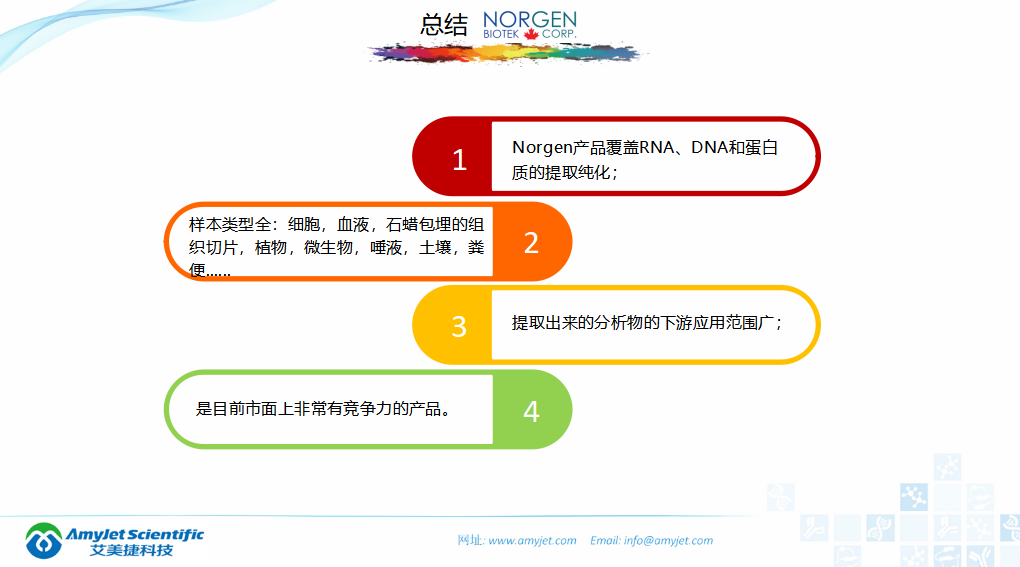 总结 NORGEN BIOTEK CORP.

1
Norgen产品覆盖RNA、DNA和蛋白质的提取纯化；

样本类型全：细胞，血液，石蜡包埋的组织切片，植物，微生物，唾液，土壤，粪便……
2

3
提取出来的分析物的下游应用范围广；

是目前市面上非常有竞争力的产品。
4

AmyJet Scientific 艾美捷科技

网址: www.amyjet.com Email: info@amyjet.com